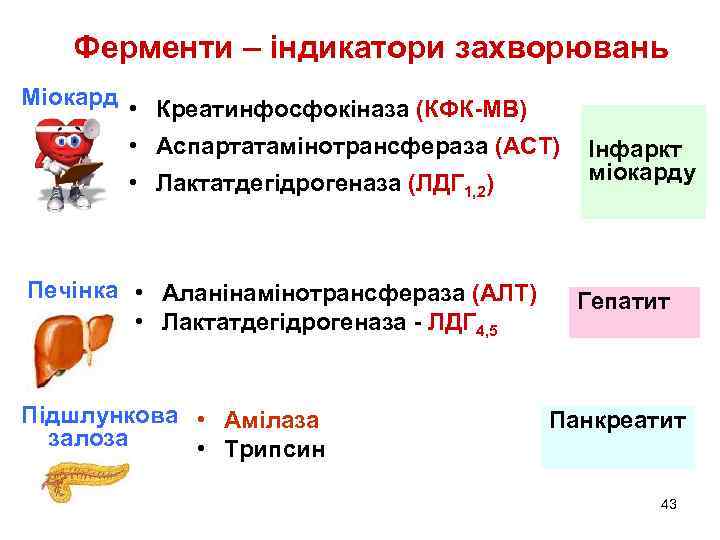 Ферменти – індикатори захворювань

Міокард
• Креатинфосфокіназа (КФК-МВ)
• Аспартатамінотрансфераза (АСТ)
• Лактатдегідрогеназа (ЛДГ$_{1,2}$)

Інфаркт міокарду

Печінка
• Аланінамінотрансфераза (АЛТ)
• Лактатдегідрогеназа - ЛДГ$_{4,5}$

Гепатит

Підшлункова залоза
• Амілаза
• Трипсин

Панкреатит

43